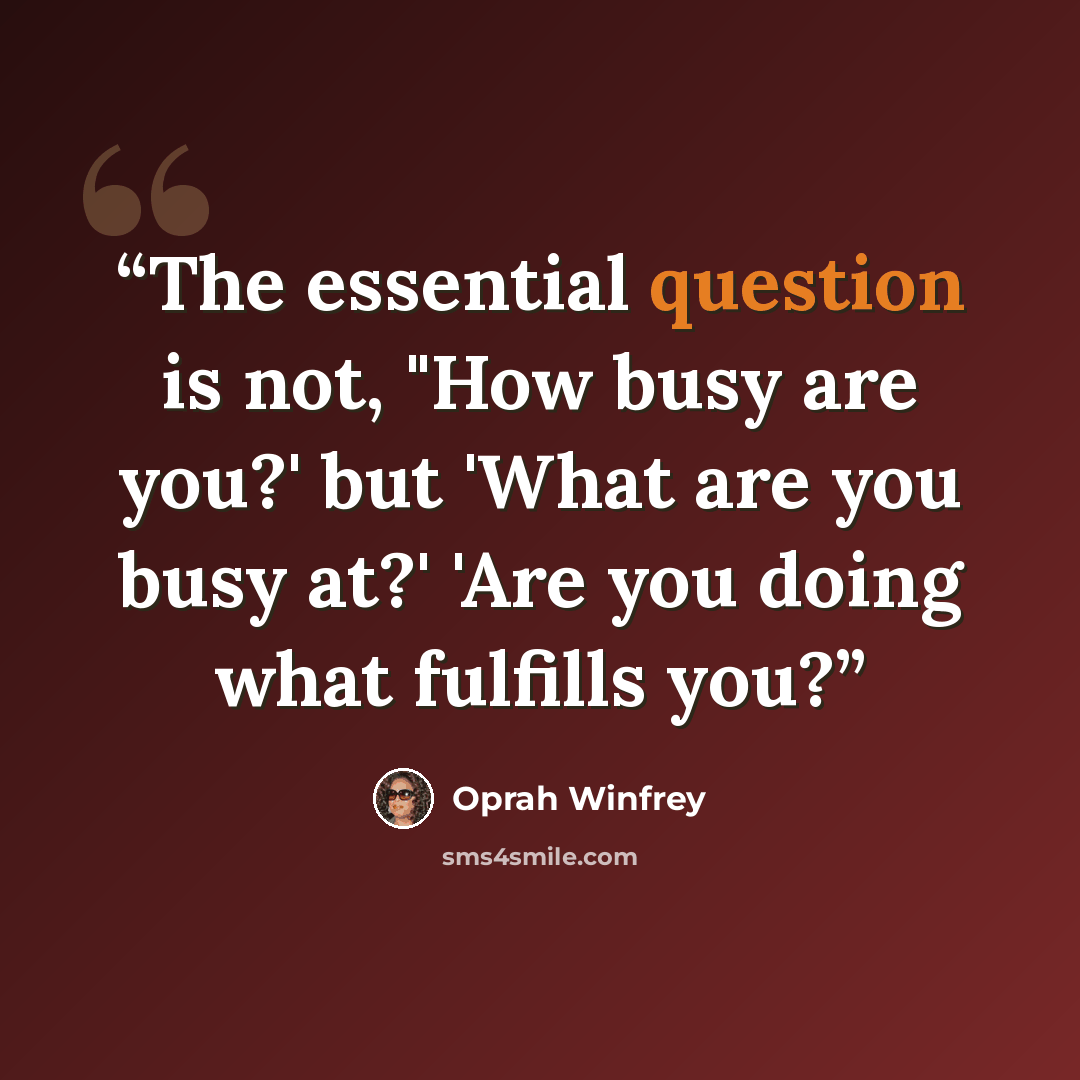 "The essential question is not, "How busy are you?' but 'What are you busy at?' 'Are you doing what fulfills you?"

Oprah Winfrey

sms4smile.com